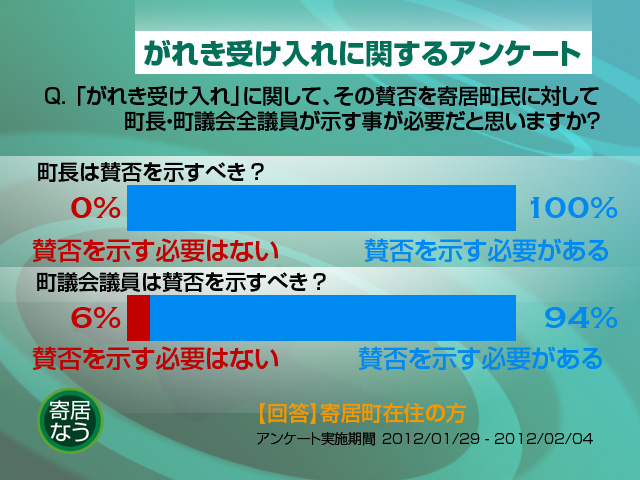 がれき受け入れに関するアンケート

Q.「がれき受け入れ」に関して、その賛否を寄居町民に対して町長・町議会全議員が示す事が必要だと思いますか?

町長は賛否を示すべき?

0%

100%

賛否を示す必要はない

賛否を示す必要がある

町議会議員は賛否を示すべき?

6%

94%

賛否を示す必要はない

賛否を示す必要がある

寄居なう

【回答】寄居町在住の方

アンケート実施期間 2012/01/29 - 2012/02/04